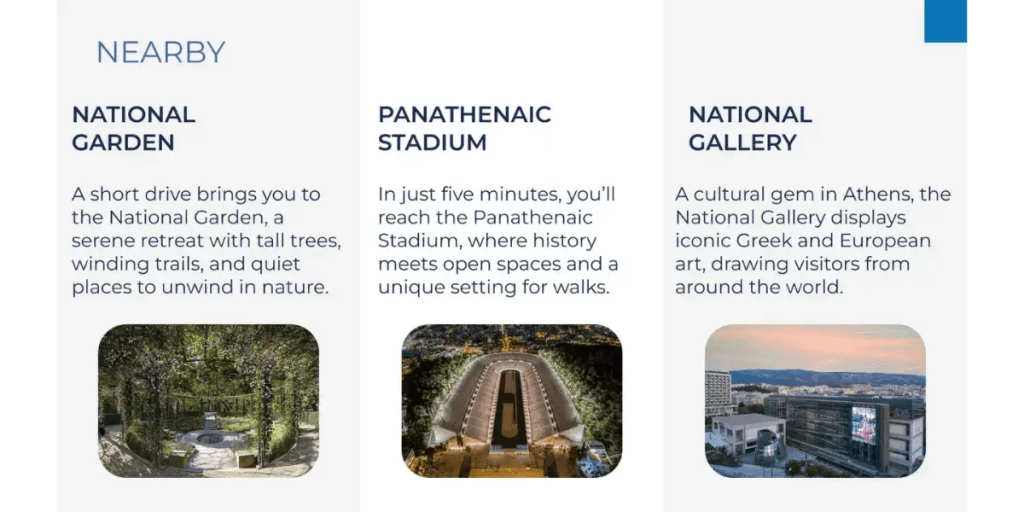 NEARBY

NATIONAL GARDEN

A short drive brings you to the National Garden, a serene retreat with tall trees, winding trails, and quiet places to unwind in nature.

PANATHENAIC STADIUM

In just five minutes, you'll reach the Panathenaic Stadium, where history meets open spaces and a unique setting for walks.

NATIONAL GALLERY

A cultural gem in Athens, the National Gallery displays iconic Greek and European art, drawing visitors from around the world.